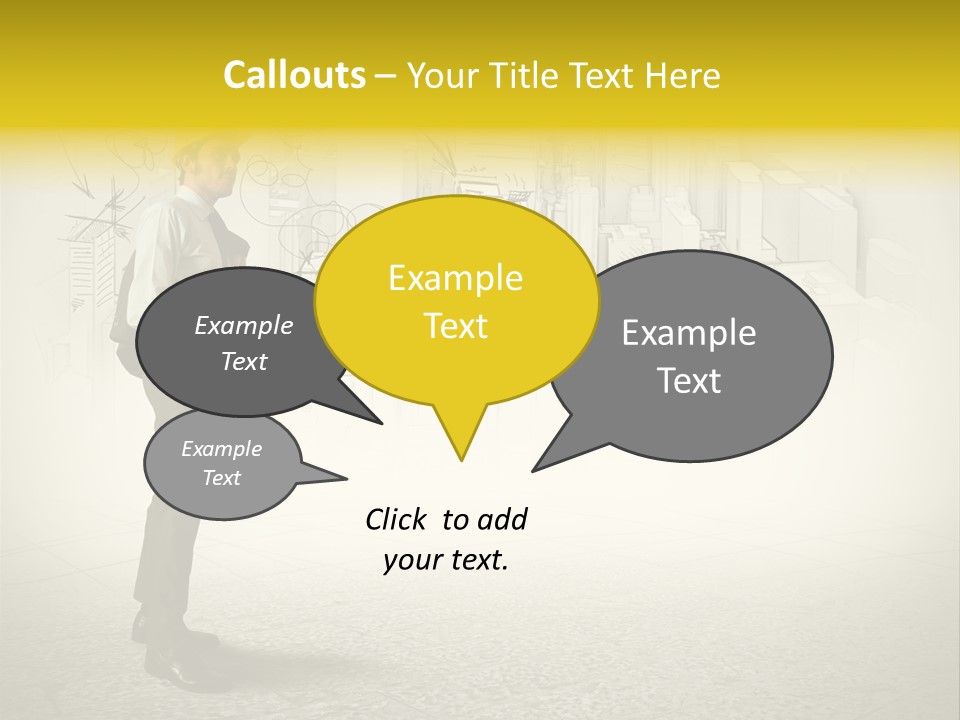 Callouts – Your Title Text Here

Example Text

Example Text

Example Text

Example Text

Click to add your text.